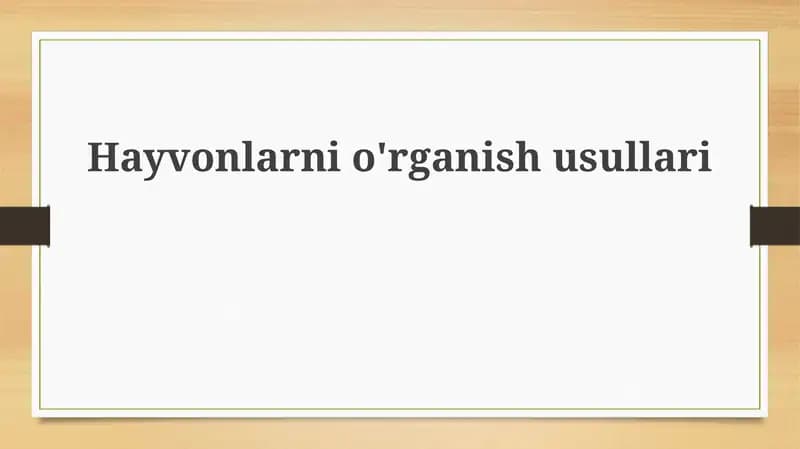 Hayvonlarni o'rganish usullari